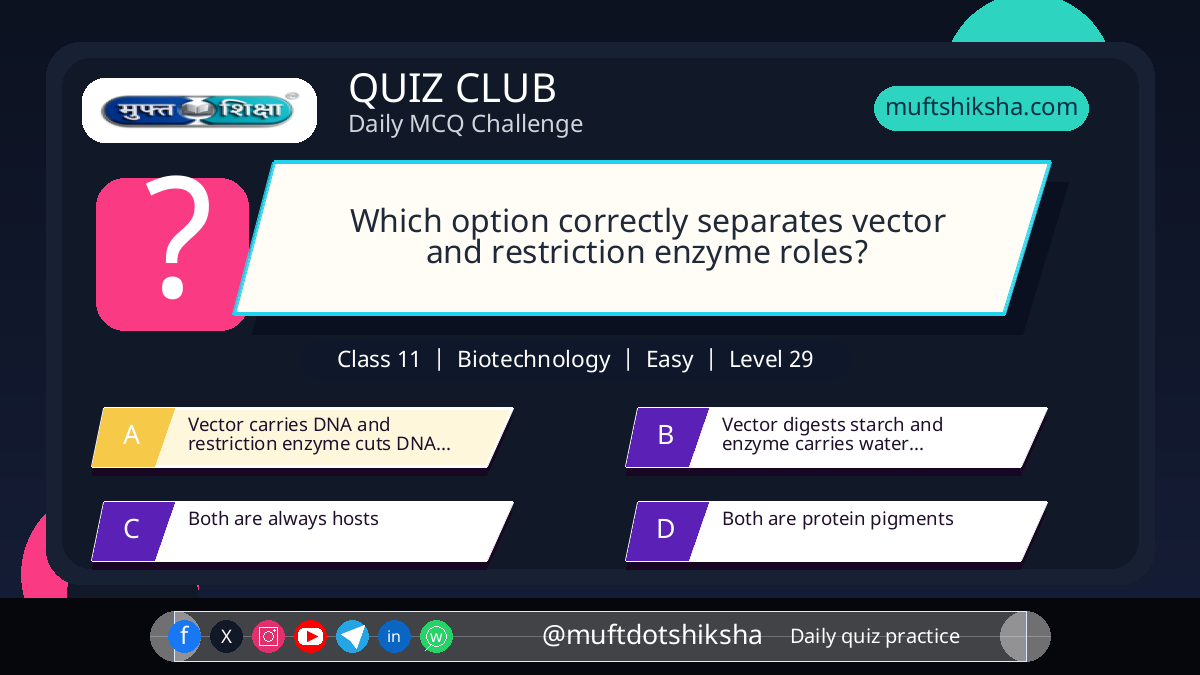 मुफ्त शिक्षा

QUIZ CLUB
Daily MCQ Challenge

muftshiksha.com

?

Which option correctly separates vector and restriction enzyme roles?

Class 11 | Biotechnology | Easy | Level 29

A Vector carries DNA and restriction enzyme cuts DNA...

B Vector digests starch and enzyme carries water...

C Both are always hosts

D Both are protein pigments

f X in

@muftdotshiksha Daily quiz practice